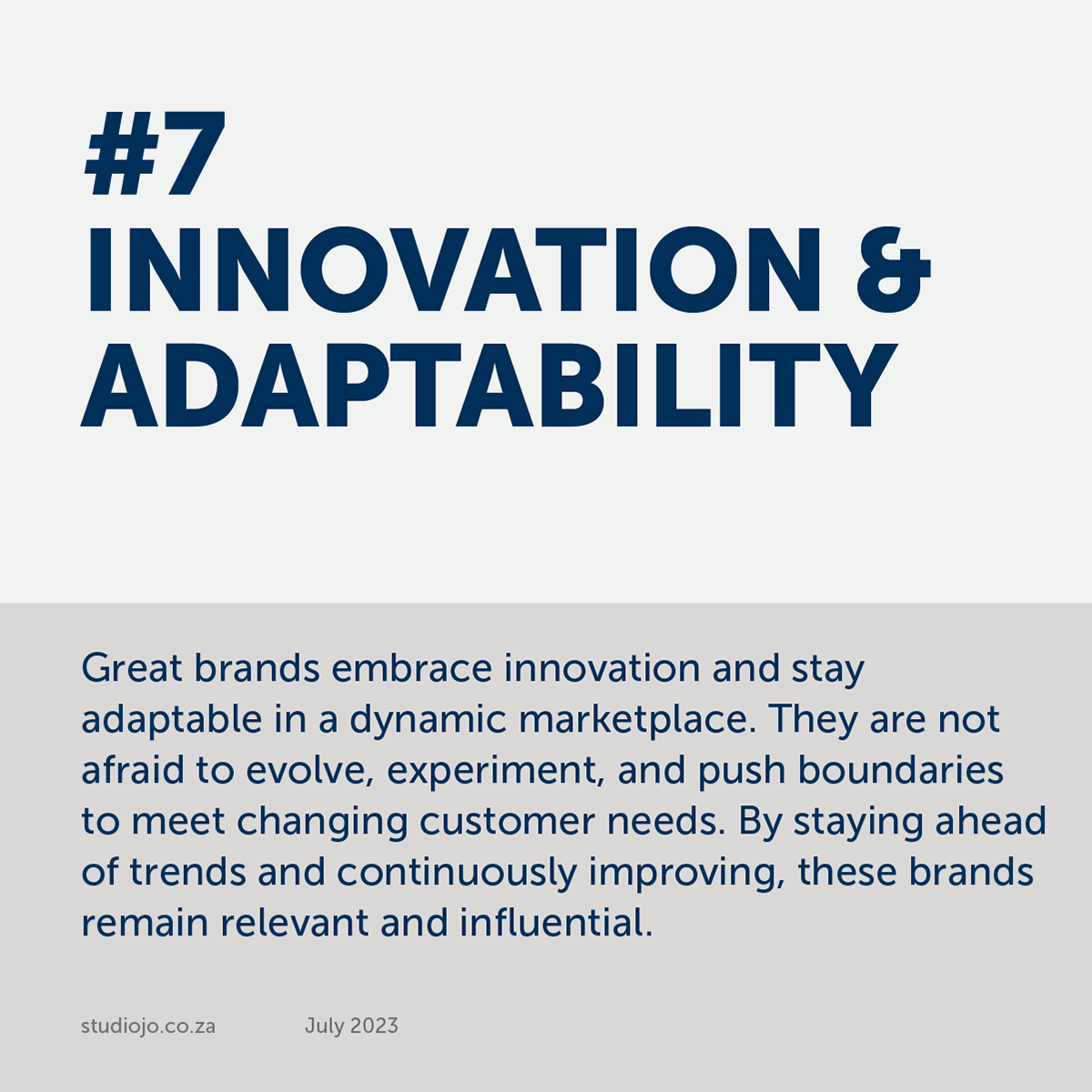 #7
INNOVATION &
ADAPTABILITY

Great brands embrace innovation and stay adaptable in a dynamic marketplace. They are not afraid to evolve, experiment, and push boundaries to meet changing customer needs. By staying ahead of trends and continuously improving, these brands remain relevant and influential.

studiojo.co.za July 2023